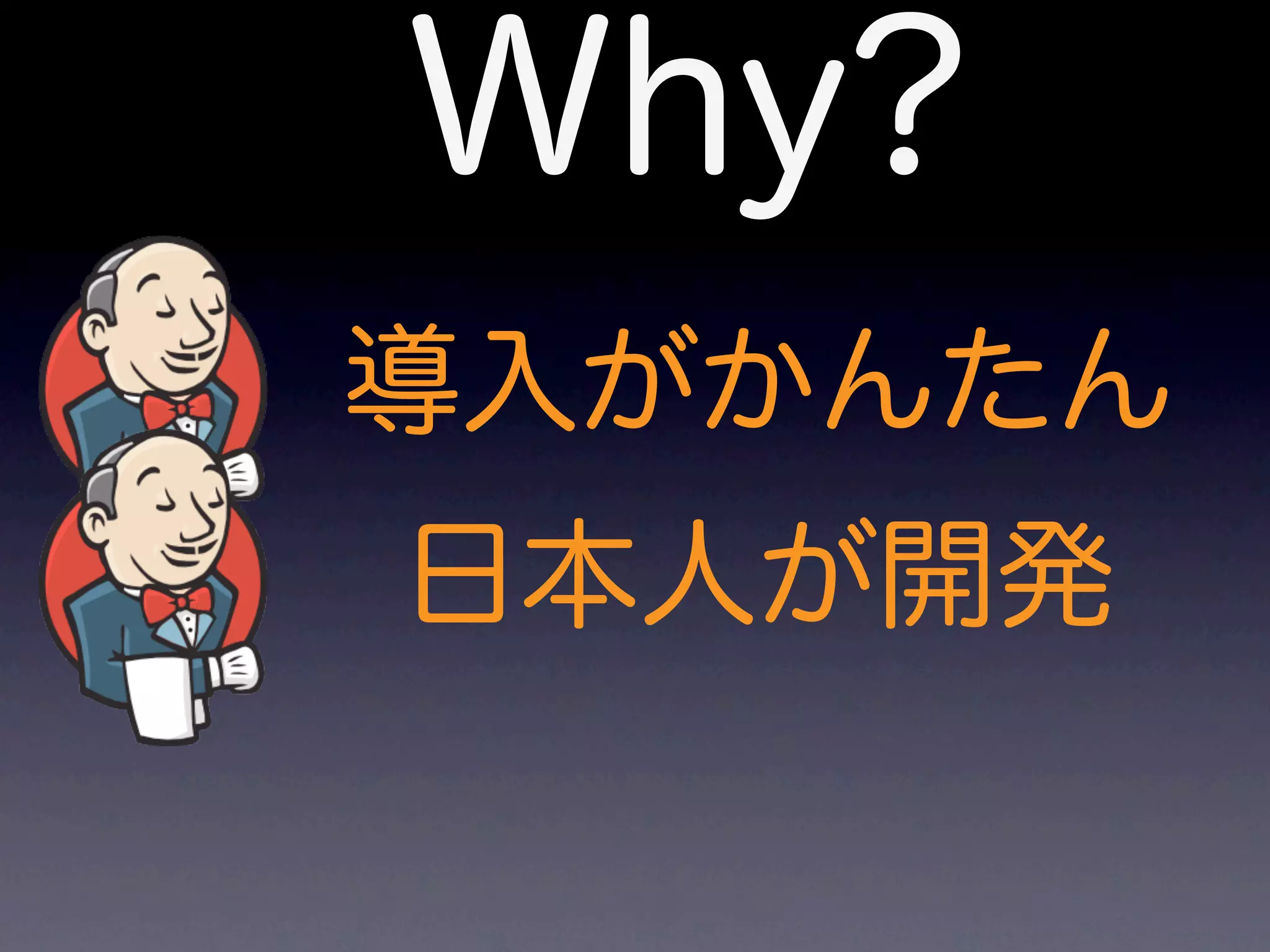 Why?

導入がかんたん

日本人が開発